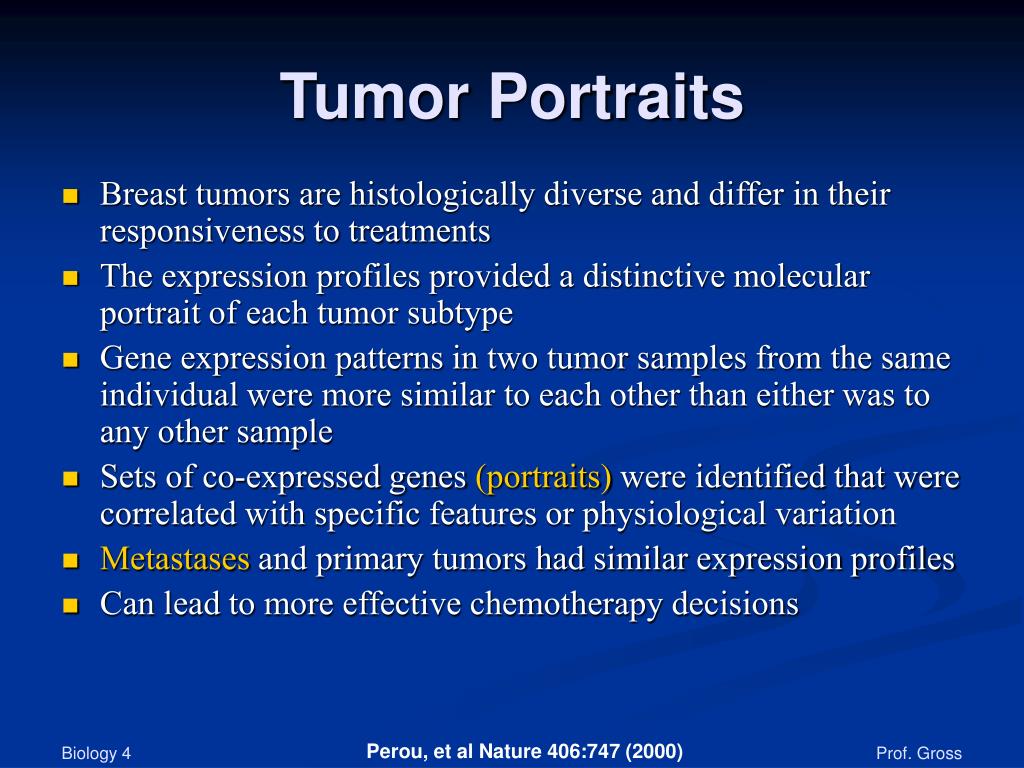 Tumor Portraits

- Breast tumors are histologically diverse and differ in their responsiveness to treatments
- The expression profiles provided a distinctive molecular portrait of each tumor subtype
- Gene expression patterns in two tumor samples from the same individual were more similar to each other than either was to any other sample
- Sets of co-expressed genes (portraits) were identified that were correlated with specific features or physiological variation
- Metastases and primary tumors had similar expression profiles
- Can lead to more effective chemotherapy decisions

Biology 4

Perou, et al Nature 406:747 (2000)

Prof. Gross